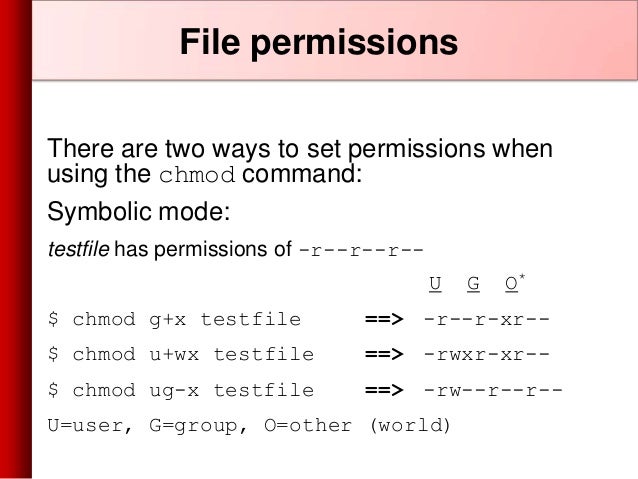 File permissions

There are two ways to set permissions when using the chmod command:

Symbolic mode:

testfile has permissions of -r--r--r--

U G O*

$ chmod g+x testfile ==> -r--r-xr--

$ chmod u+wx testfile ==> -rwxr-xr--

$ chmod ug-x testfile ==> -rw--r--r--

U=user, G=group, O=other (world)